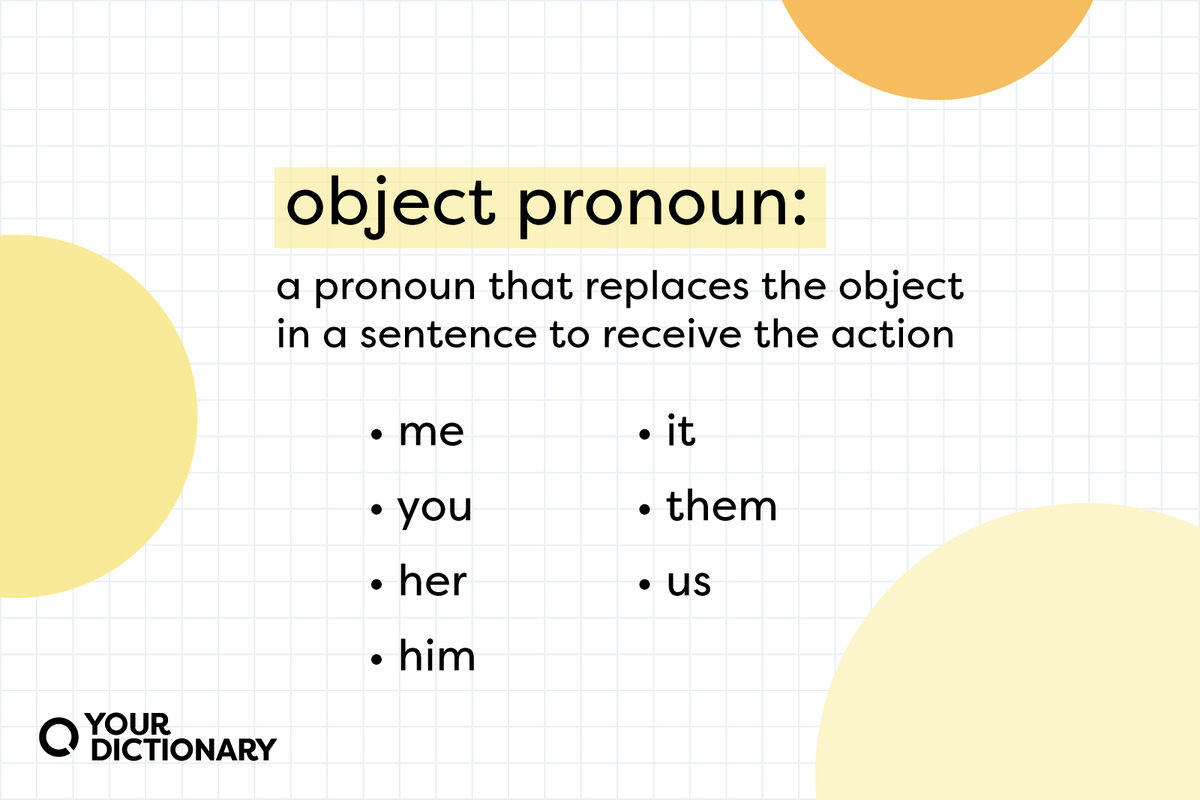 object pronoun:

a pronoun that replaces the object in a sentence to receive the action

• me
• you
• her
• him

• it
• them
• us

YOUR DICTIONARY